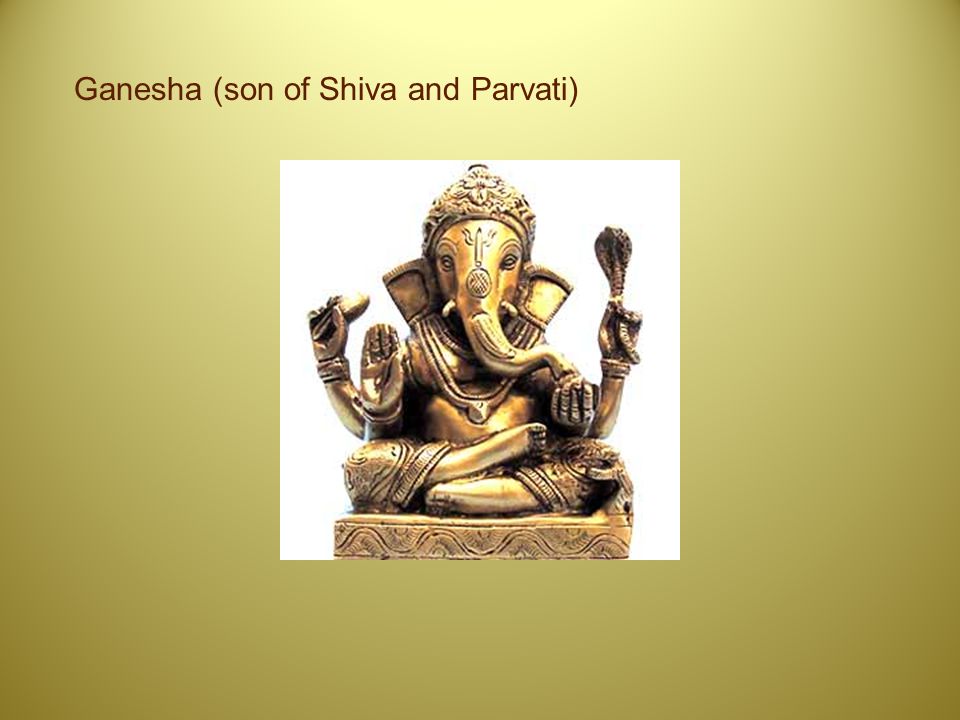 Ganesha (son of Shiva and Parvati)